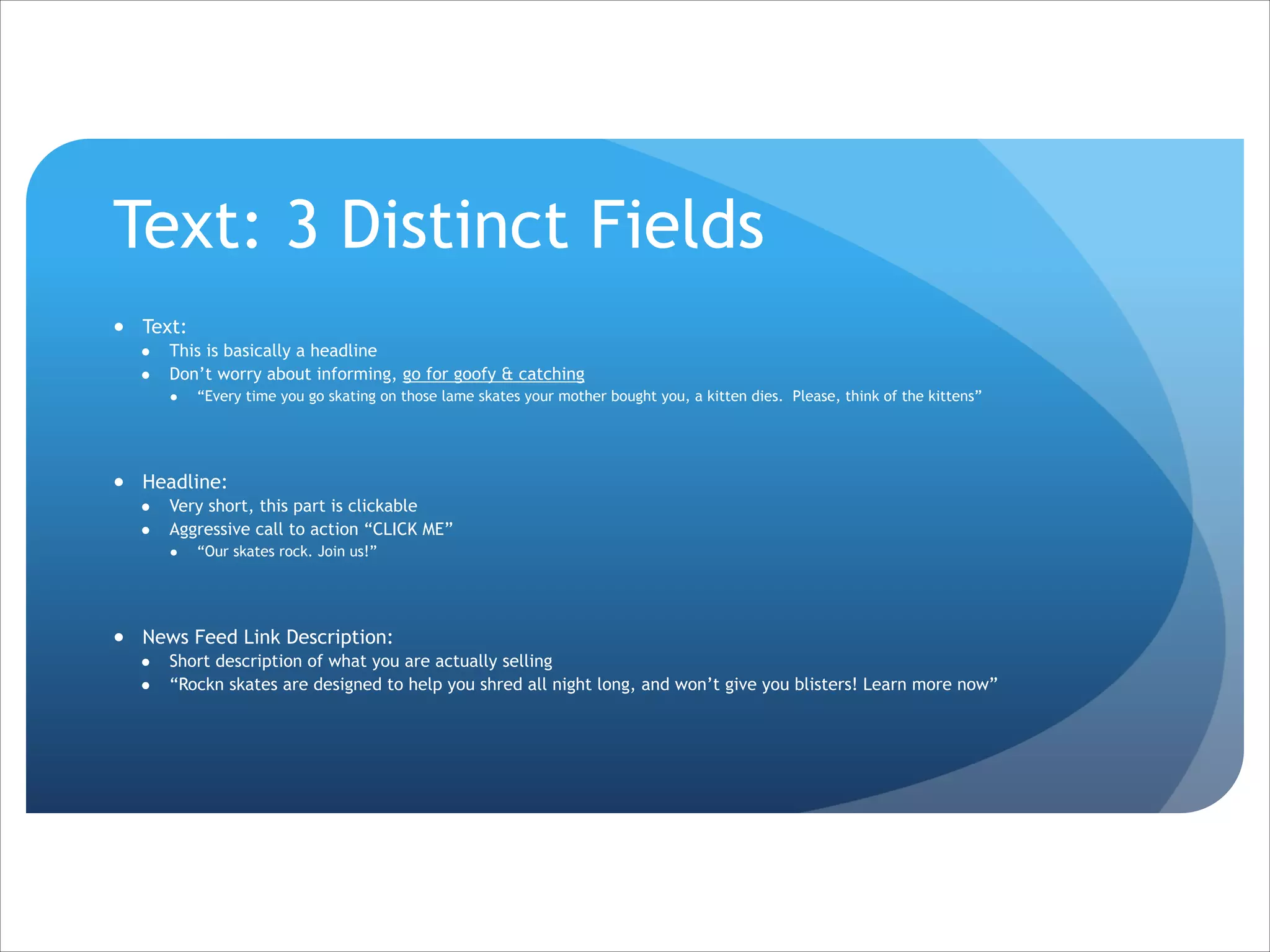 Text: 3 Distinct Fields

- Text:
  - This is basically a headline
  - Don’t worry about informing, go for goofy & catching
    - “Every time you go skating on those lame skates your mother bought you, a kitten dies.  Please, think of the kittens”

- Headline:
  - Very short, this part is clickable
  - Aggressive call to action “CLICK ME”
    - “Our skates rock. Join us!”

- News Feed Link Description:
  - Short description of what you are actually selling
  - “Rockn skates are designed to help you shred all night long, and won’t give you blisters! Learn more now”